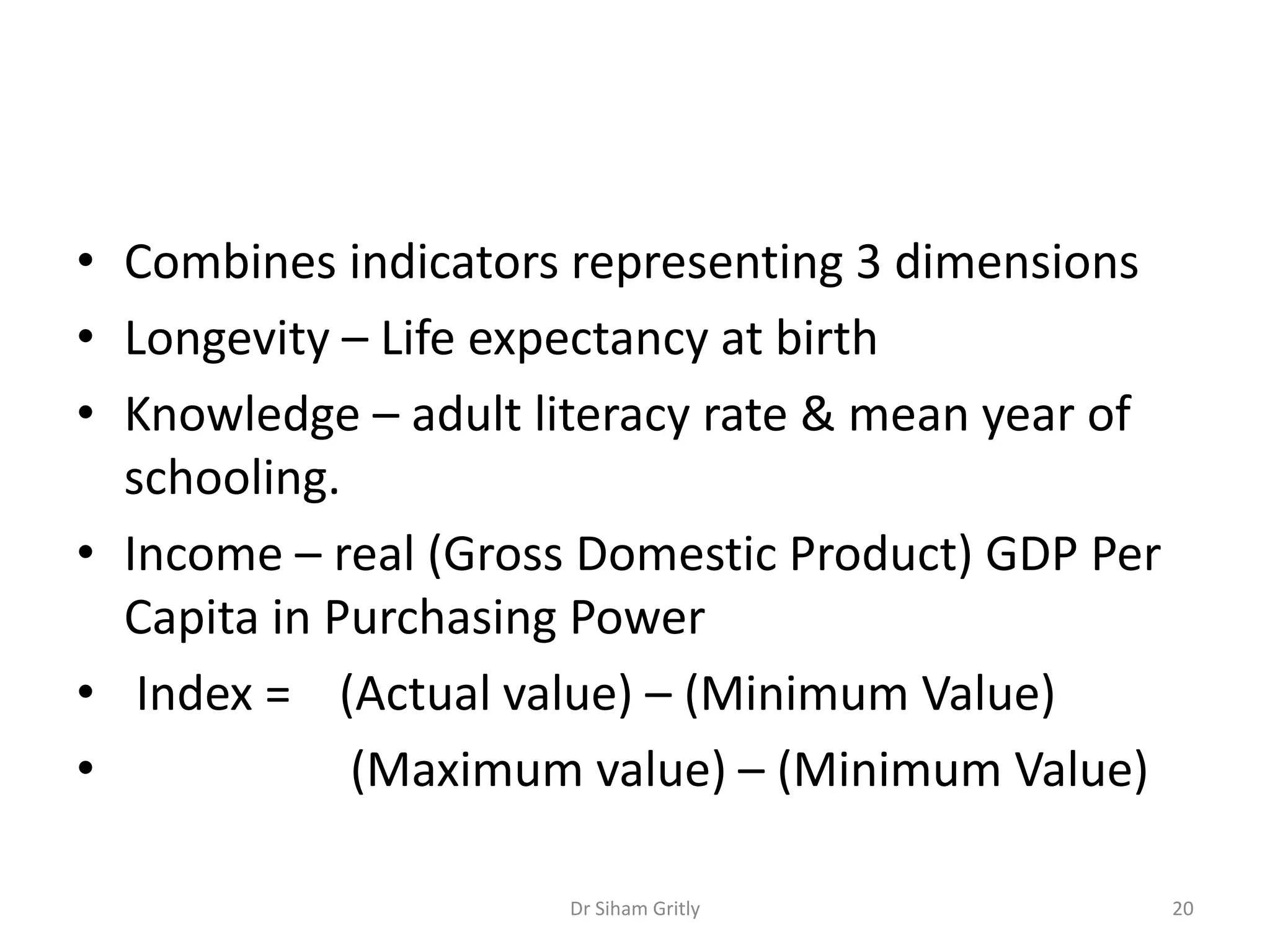 • Combines indicators representing 3 dimensions
• Longevity – Life expectancy at birth
• Knowledge – adult literacy rate & mean year of schooling.
• Income – real (Gross Domestic Product) GDP Per Capita in Purchasing Power
• Index = (Actual value) – (Minimum Value)
• (Maximum value) – (Minimum Value)

Dr Siham Gritly

20